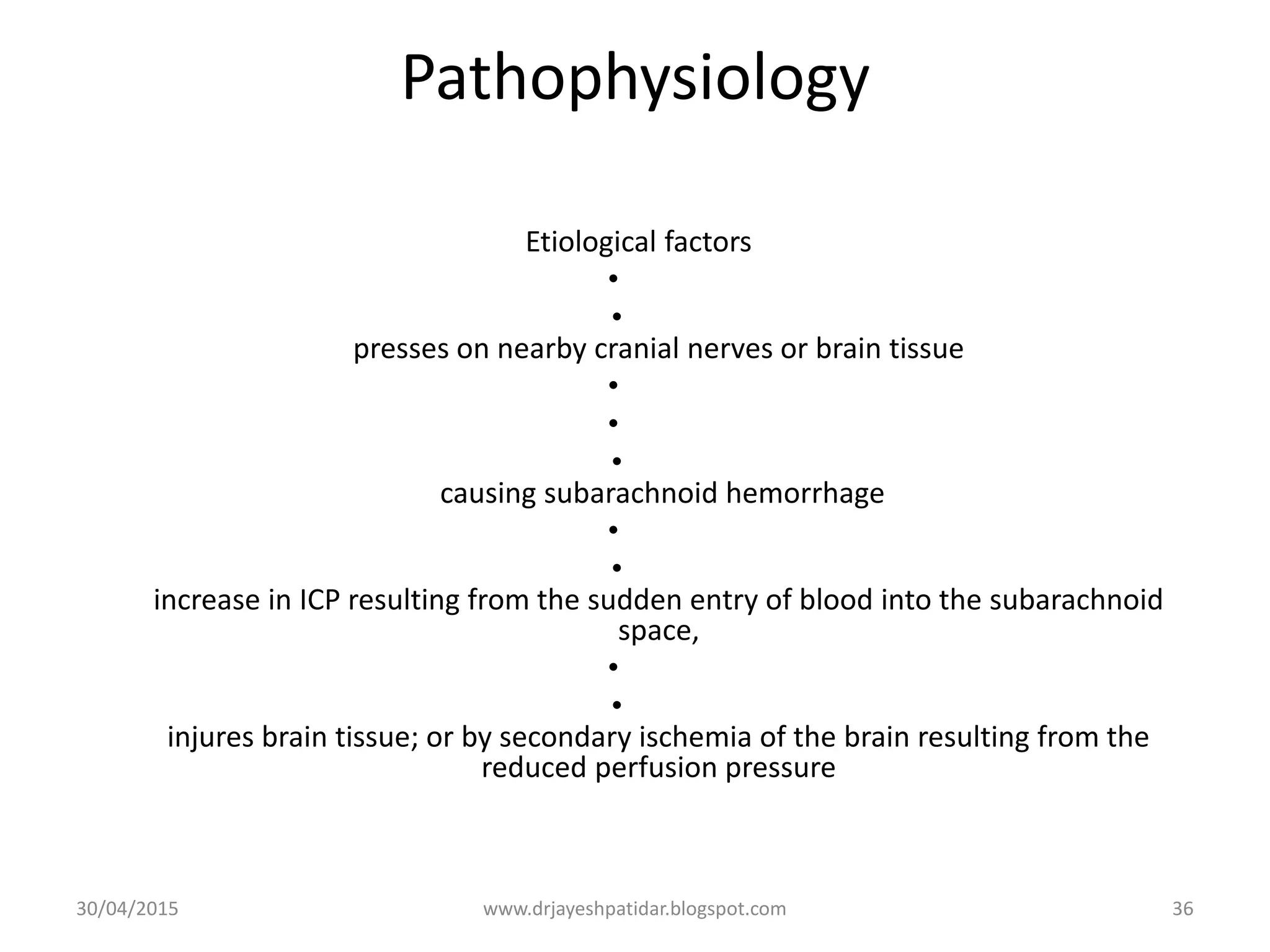 Pathophysiology

Etiological factors
•
•
presses on nearby cranial nerves or brain tissue
•
•
•
causing subarachnoid hemorrhage
•
•
increase in ICP resulting from the sudden entry of blood into the subarachnoid space,
•
•
injures brain tissue; or by secondary ischemia of the brain resulting from the reduced perfusion pressure

30/04/2015

www.drjayeshpatidar.blogspot.com

36